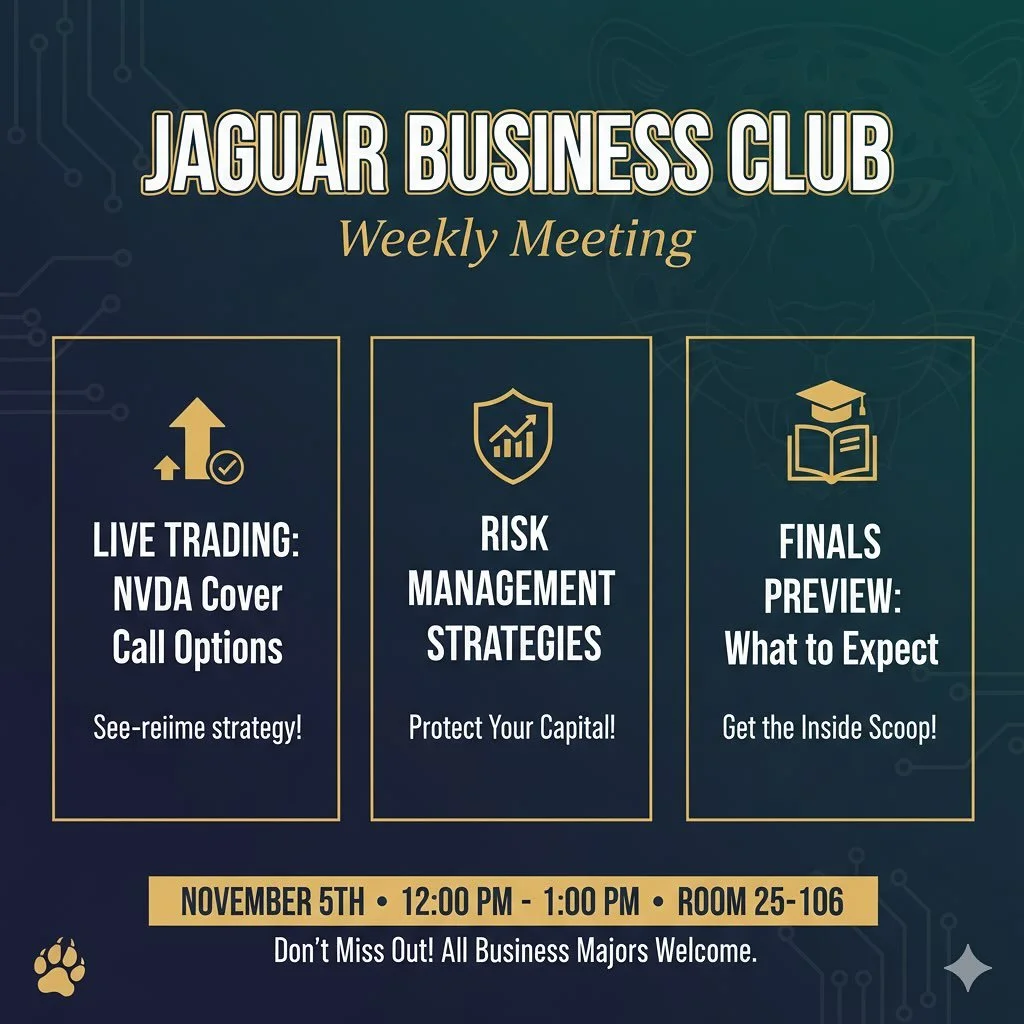 JAGUAR BUSINESS CLUB
Weekly Meeting

LIVE TRADING: NVDA Cover Call Options

See-reiime strategy!

RISK MANAGEMENT STRATEGIES

Protect Your Capital!

FINALS PREVIEW: What to Expect

Get the Inside Scoop!

NOVEMBER 5TH • 12:00 PM - 1:00 PM • ROOM 25-106

Don't Miss Out! All Business Majors Welcome.